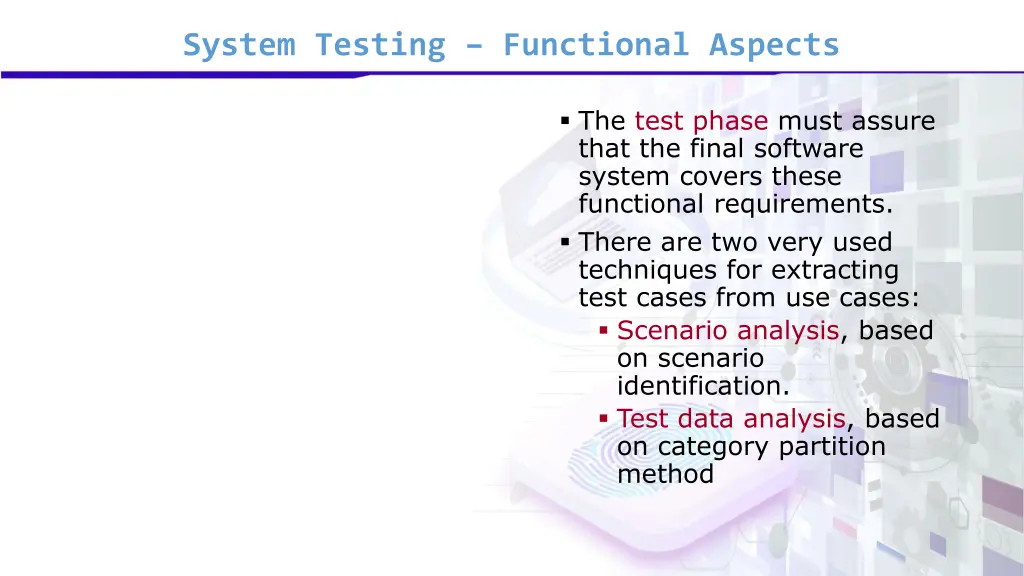 System Testing – Functional Aspects

▪ The test phase must assure that the final software system covers these functional requirements.

▪ There are two very used techniques for extracting test cases from use cases:

▪ Scenario analysis, based on scenario identification.

▪ Test data analysis, based on category partition method